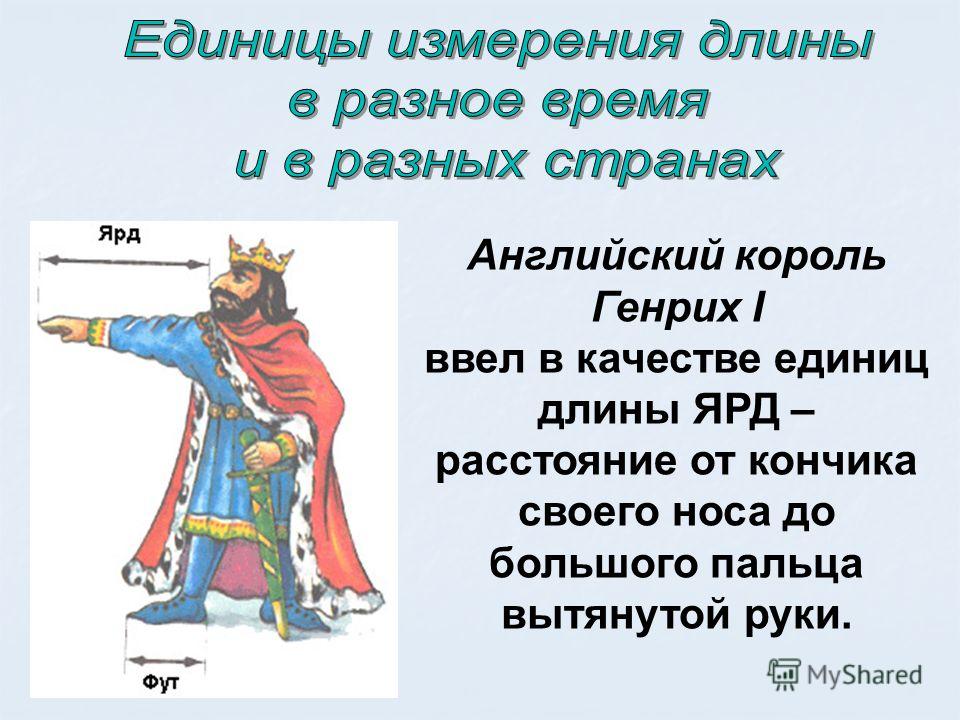 Единицы измерения длины в разное время и в разных странах

Ярд

Фут

Английский король Генрих I ввел в качестве единиц длины ЯРД – расстояние от кончика своего носа до большого пальца вытянутой руки.

MyShared